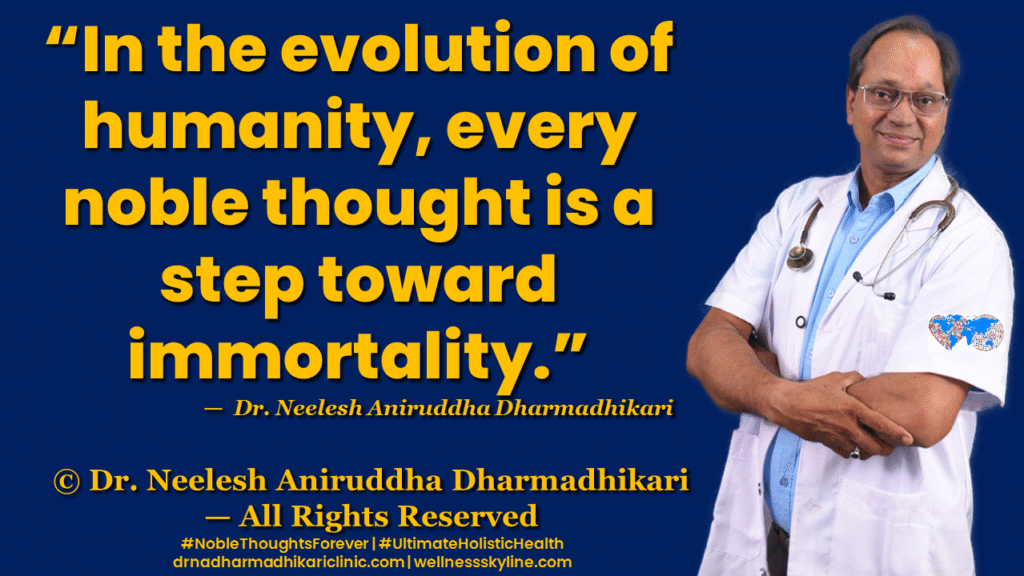 “In the evolution of humanity, every noble thought is a step toward immortality.”

— Dr. Neelesh Aniruddha Dharmadhikari

© Dr. Neelesh Aniruddha Dharmadhikari — All Rights Reserved

#NobleThoughtsForever | #UltimateHolisticHealth
drnadharmadhikariclinic.com | wellnessskyline.com